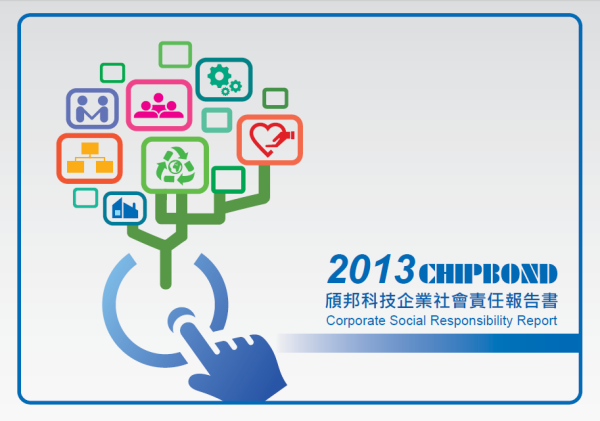 2013 CHIPBOND
頎邦科技企業社會責任報告書
Corporate Social Responsibility Report